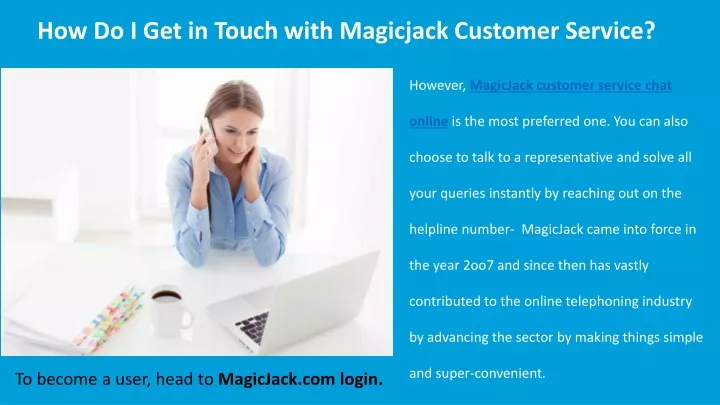 How Do I Get in Touch with Magicjack Customer Service?

However, MagicJack customer service chat online is the most preferred one. You can also choose to talk to a representative and solve all your queries instantly by reaching out on the helpline number- MagicJack came into force in the year 2oo7 and since then has vastly contributed to the online telephoning industry by advancing the sector by making things simple and super-convenient.

To become a user, head to MagicJack.com login.